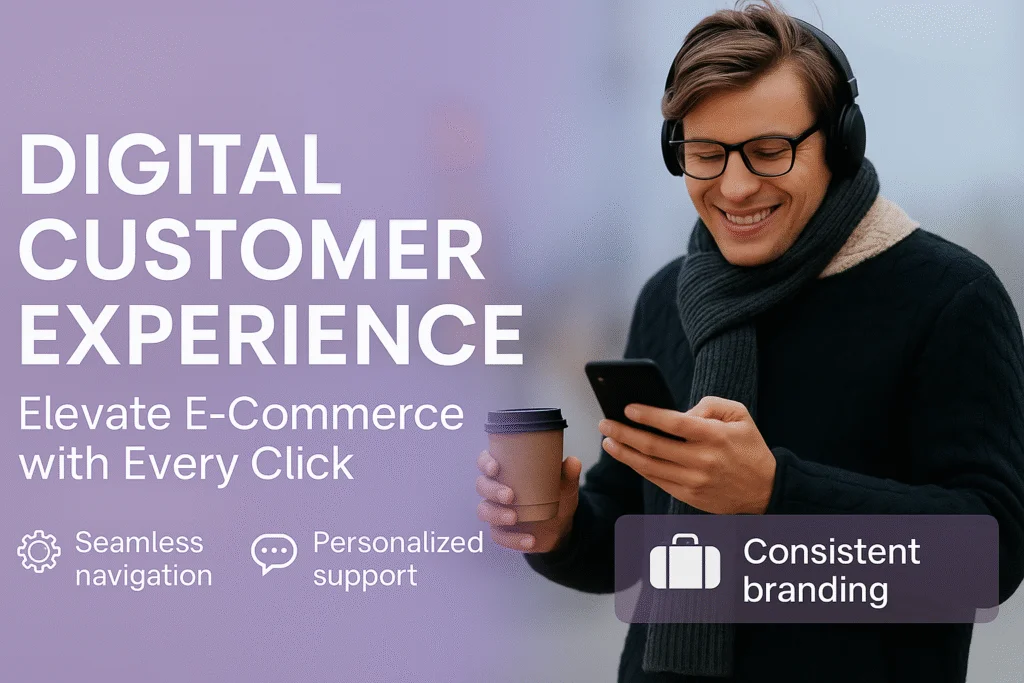 DIGITAL CUSTOMER EXPERIENCE

Elevate E-Commerce with Every Click

Seamless navigation

Personalized support

Consistent branding